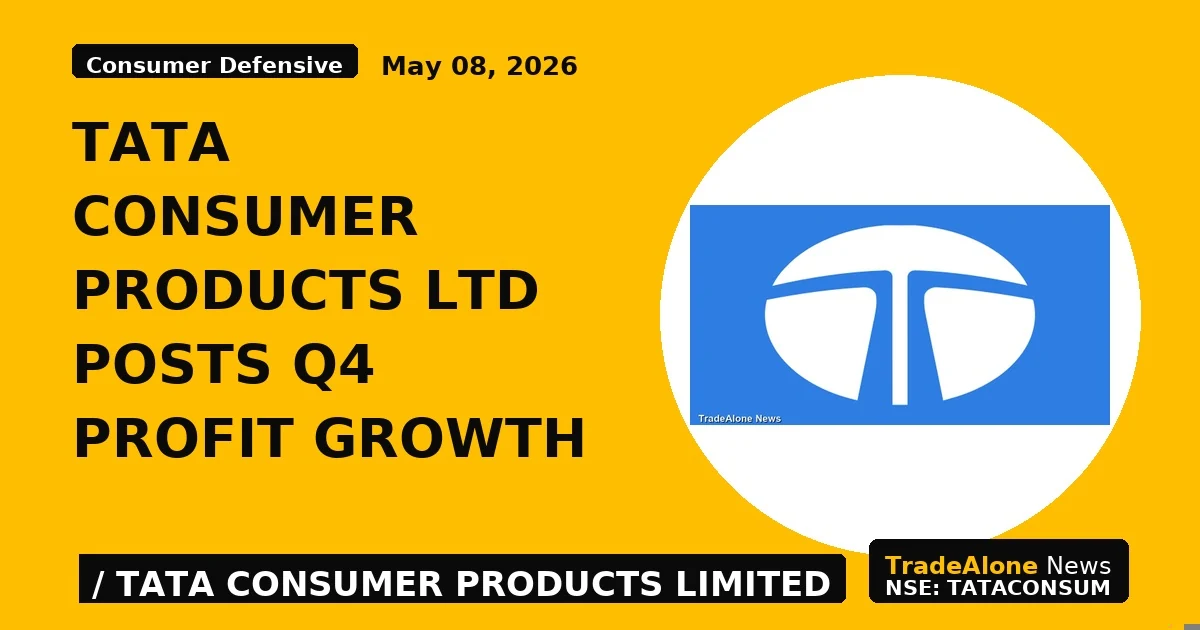 Consumer Defensive May 08, 2026

TATA CONSUMER PRODUCTS LTD POSTS Q4 PROFIT GROWTH

TradeAlone News

/ TATA CONSUMER PRODUCTS LIMITED

TradeAlone News
NSE: TATACONSUM